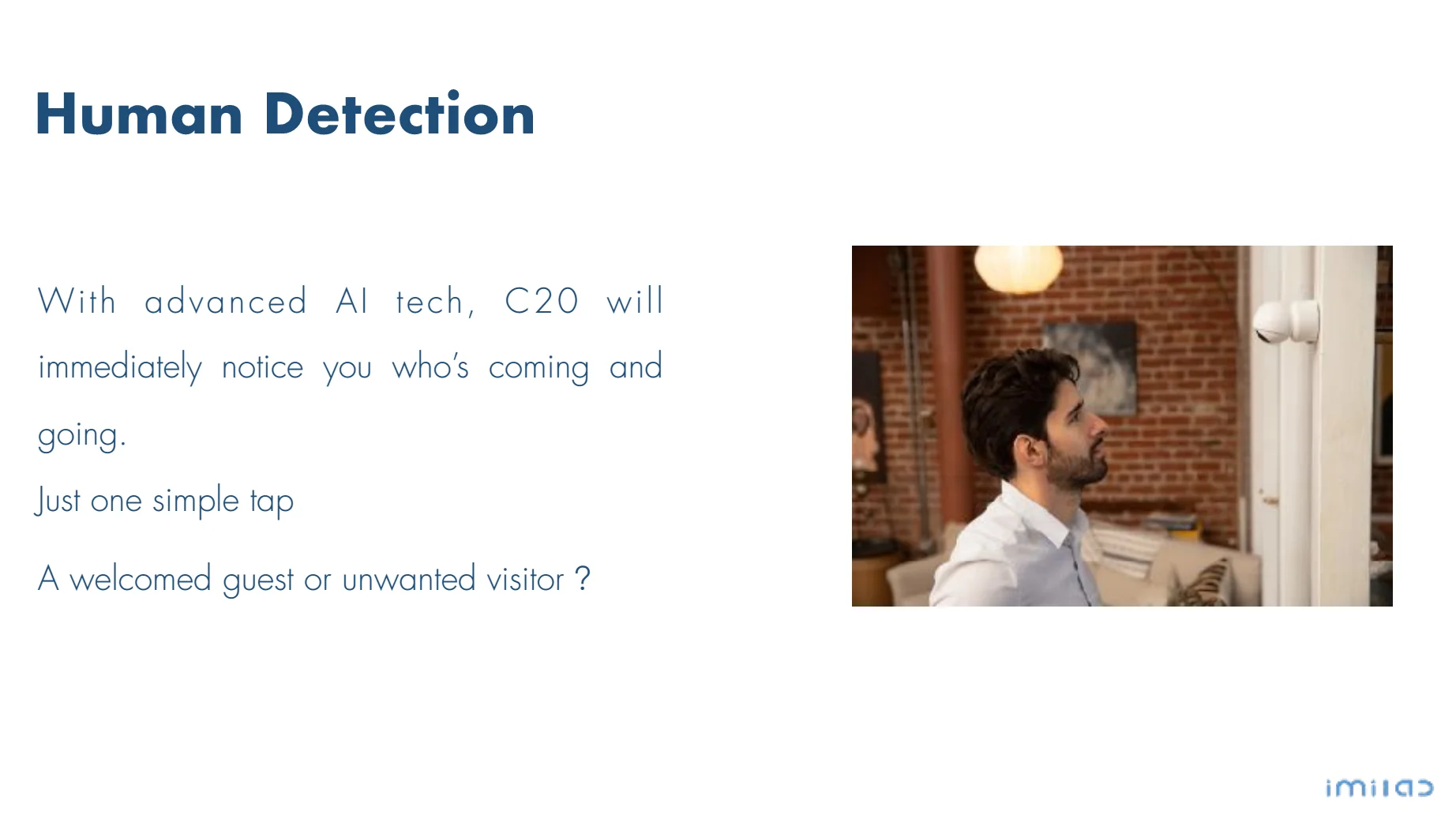 Human Detection

With advanced AI tech, C20 will immediately notice you who's coming and going.

Just one simple tap

A welcomed guest or unwanted visitor ?

imilab